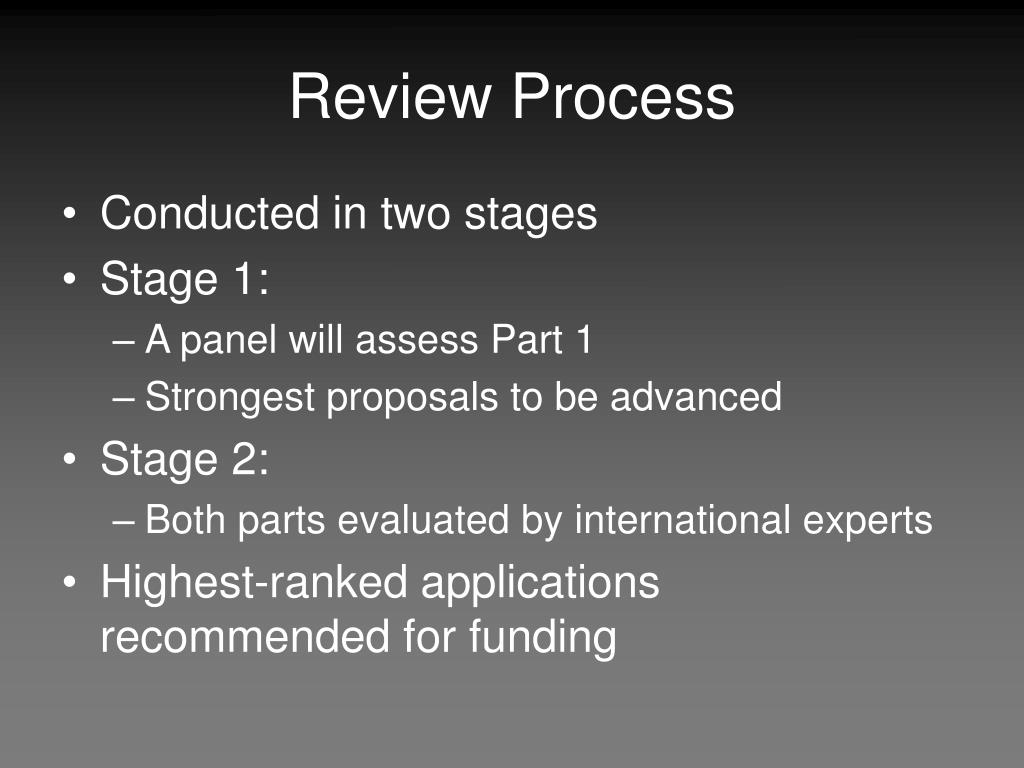 Review Process

• Conducted in two stages
• Stage 1:
– A panel will assess Part 1
– Strongest proposals to be advanced
• Stage 2:
– Both parts evaluated by international experts
• Highest-ranked applications recommended for funding